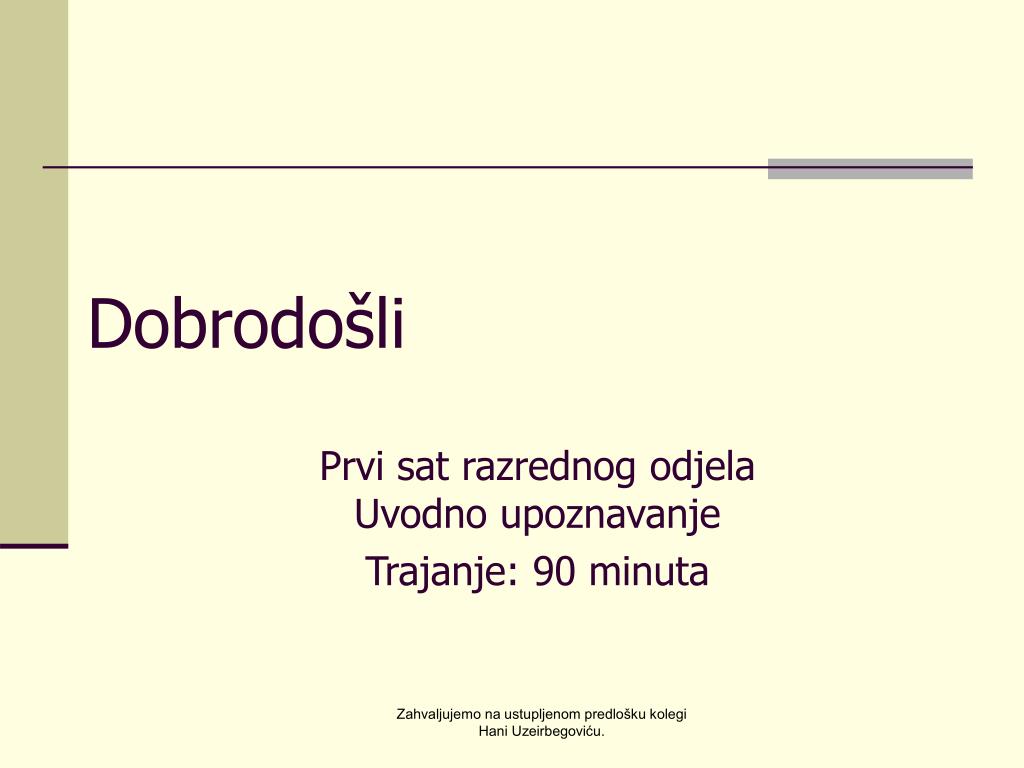 Dobrodošli

Prvi sat razrednog odjela
Uvodno upoznavanje

Trajanje: 90 minuta

Zahvaljujemo na ustupljenom predlošku kolegi Hani Uzeirbegoviću.